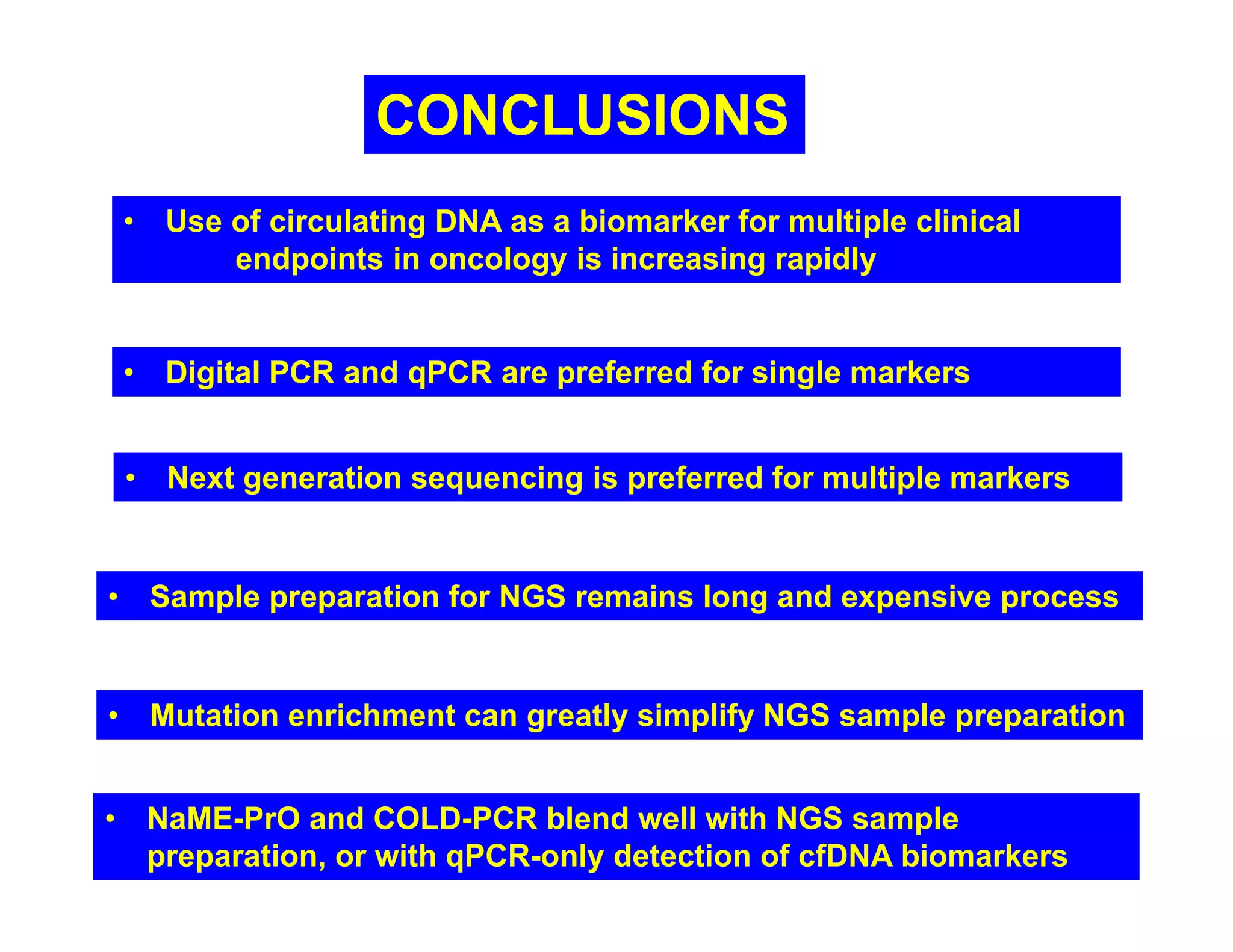 CONCLUSIONS

• Use of circulating DNA as a biomarker for multiple clinical endpoints in oncology is increasing rapidly

• Digital PCR and qPCR are preferred for single markers

• Next generation sequencing is preferred for multiple markers

• Sample preparation for NGS remains long and expensive process

• Mutation enrichment can greatly simplify NGS sample preparation

• NaME-PrO and COLD-PCR blend well with NGS sample preparation, or with qPCR-only detection of cfDNA biomarkers